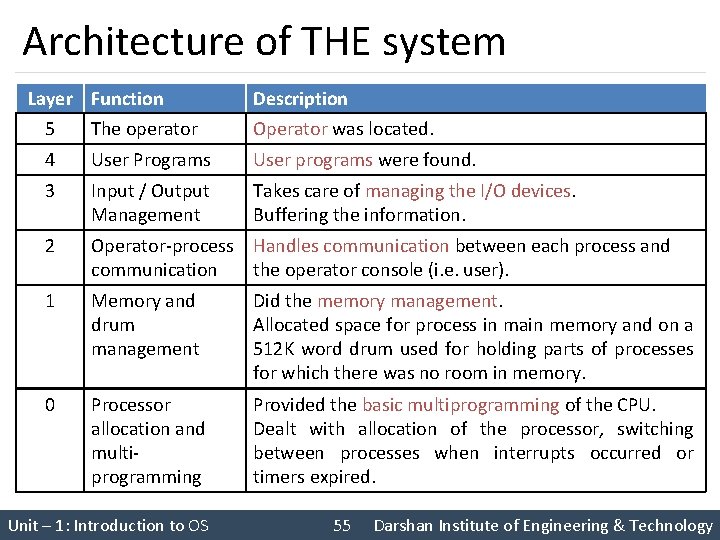 Architecture of THE system

| Layer | Function | Description |
|---|---|---|
| 5 | The operator | Operator was located. |
| 4 | User Programs | User programs were found. |
| 3 | Input / Output Management | Takes care of managing the I/O devices. Buffering the information. |
| 2 | Operator-process communication | Handles communication between each process and the operator console (i.e. user). |
| 1 | Memory and drum management | Did the memory management. Allocated space for process in main memory and on a 512K word drum used for holding parts of processes for which there was no room in memory. |
| 0 | Processor allocation and multi-programming | Provided the basic multiprogramming of the CPU. Dealt with allocation of the processor, switching between processes when interrupts occurred or timers expired. |

Unit – 1: Introduction to OS 55 Darshan Institute of Engineering & Technology